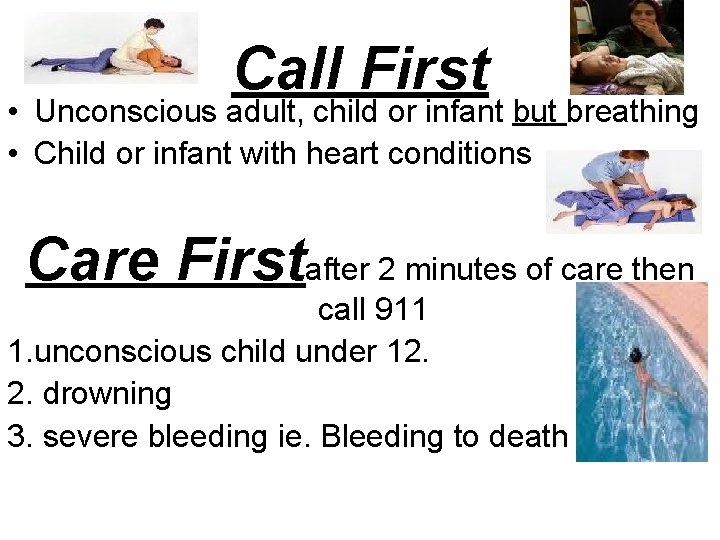 Call First

• Unconscious adult, child or infant but breathing
• Child or infant with heart conditions

Care First after 2 minutes of care then call 911

1.unconscious child under 12.
2. drowning
3. severe bleeding ie. Bleeding to death